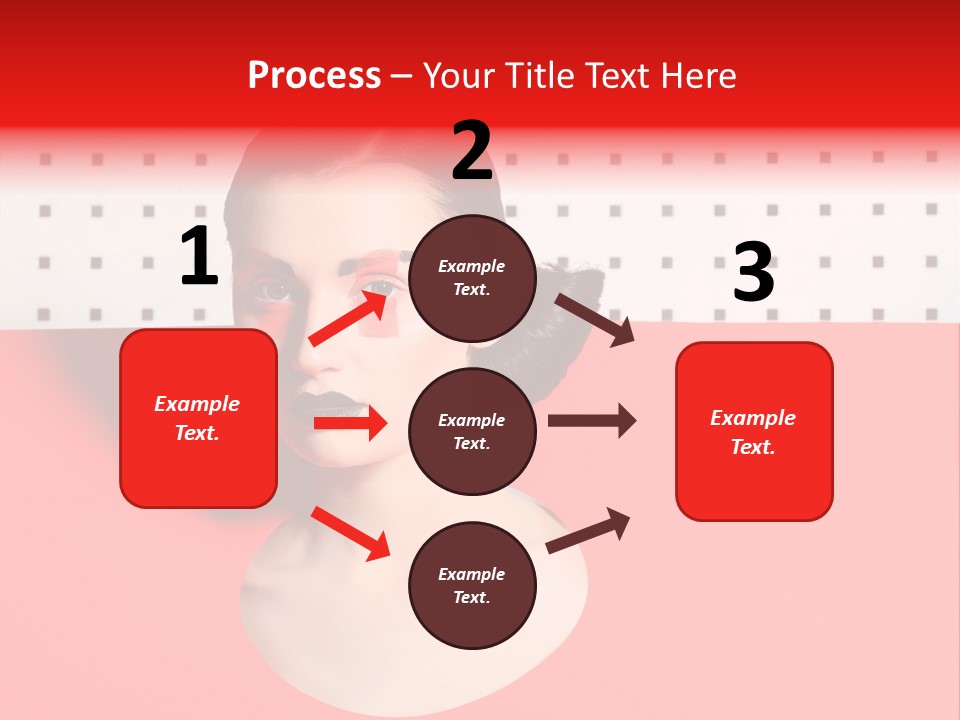 Process – Your Title Text Here

1

Example Text.

2

Example Text.

Example Text.

Example Text.

3

Example Text.